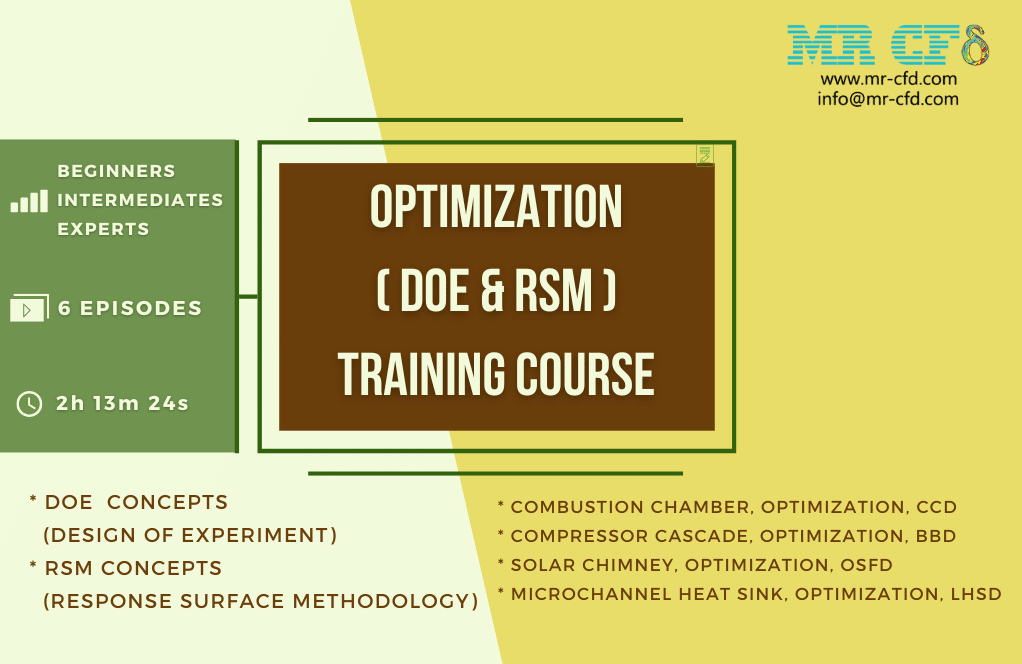 MR CFD
www.mr-cfd.com
info@mr-cfd.com

BEGINNERS
INTERMEDIATES
EXPERTS

6 EPISODES

2h 13m 24s

OPTIMIZATION
( DOE & RSM )
TRAINING COURSE

* DOE CONCEPTS
(DESIGN OF EXPERIMENT)
* RSM CONCEPTS
(RESPONSE SURFACE METHODOLOGY)

* COMBUSTION CHAMBER, OPTIMIZATION, CCD
* COMPRESSOR CASCADE, OPTIMIZATION, BBD
* SOLAR CHIMNEY, OPTIMIZATION, OSFD
* MICROCHANNEL HEAT SINK, OPTIMIZATION, LHSD